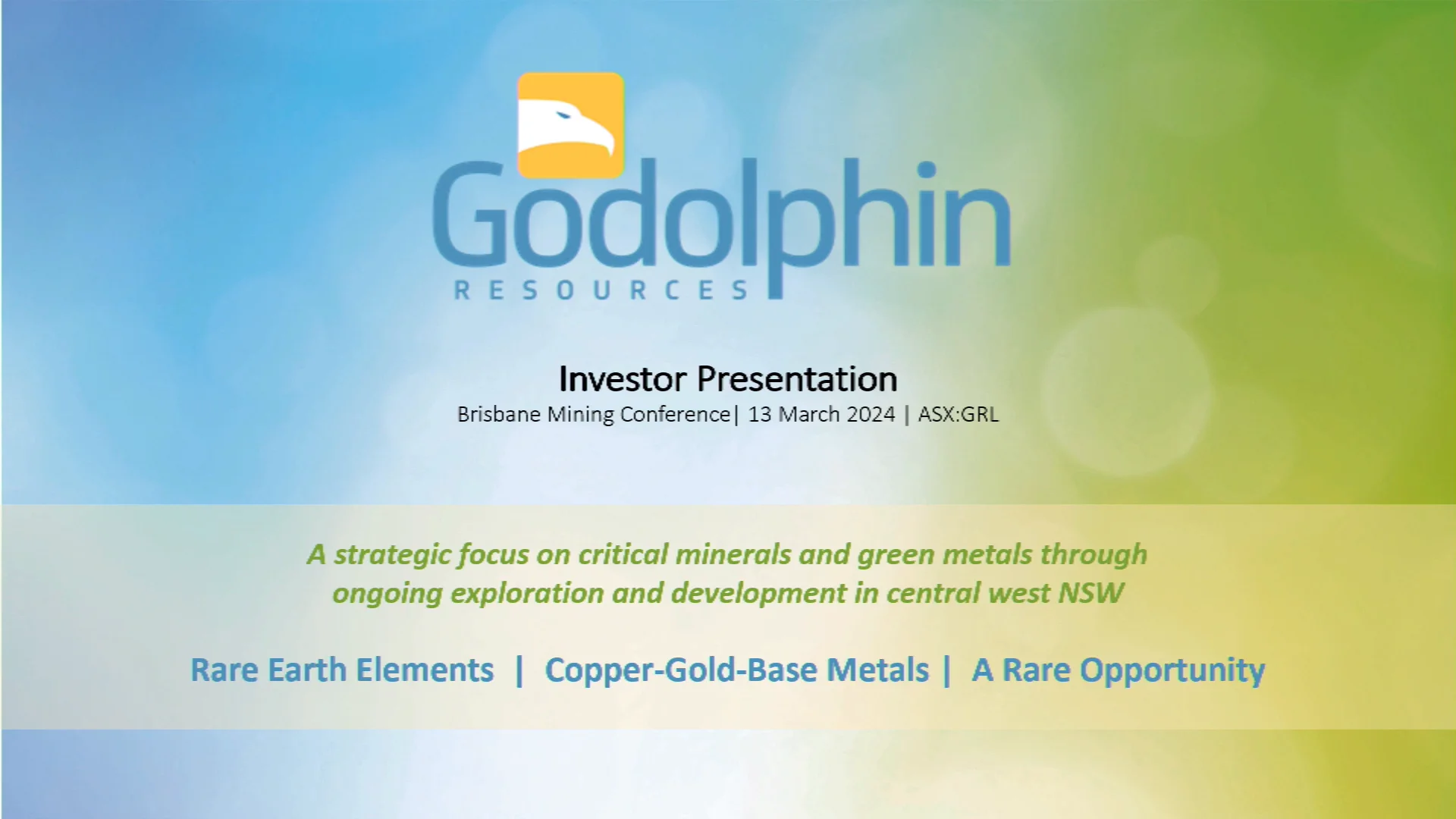 Godolphin
RESOURCES

Investor Presentation
Brisbane Mining Conference| 13 March 2024 | ASX:GRL

A strategic focus on critical minerals and green metals through ongoing exploration and development in central west NSW

Rare Earth Elements | Copper-Gold-Base Metals | A Rare Opportunity